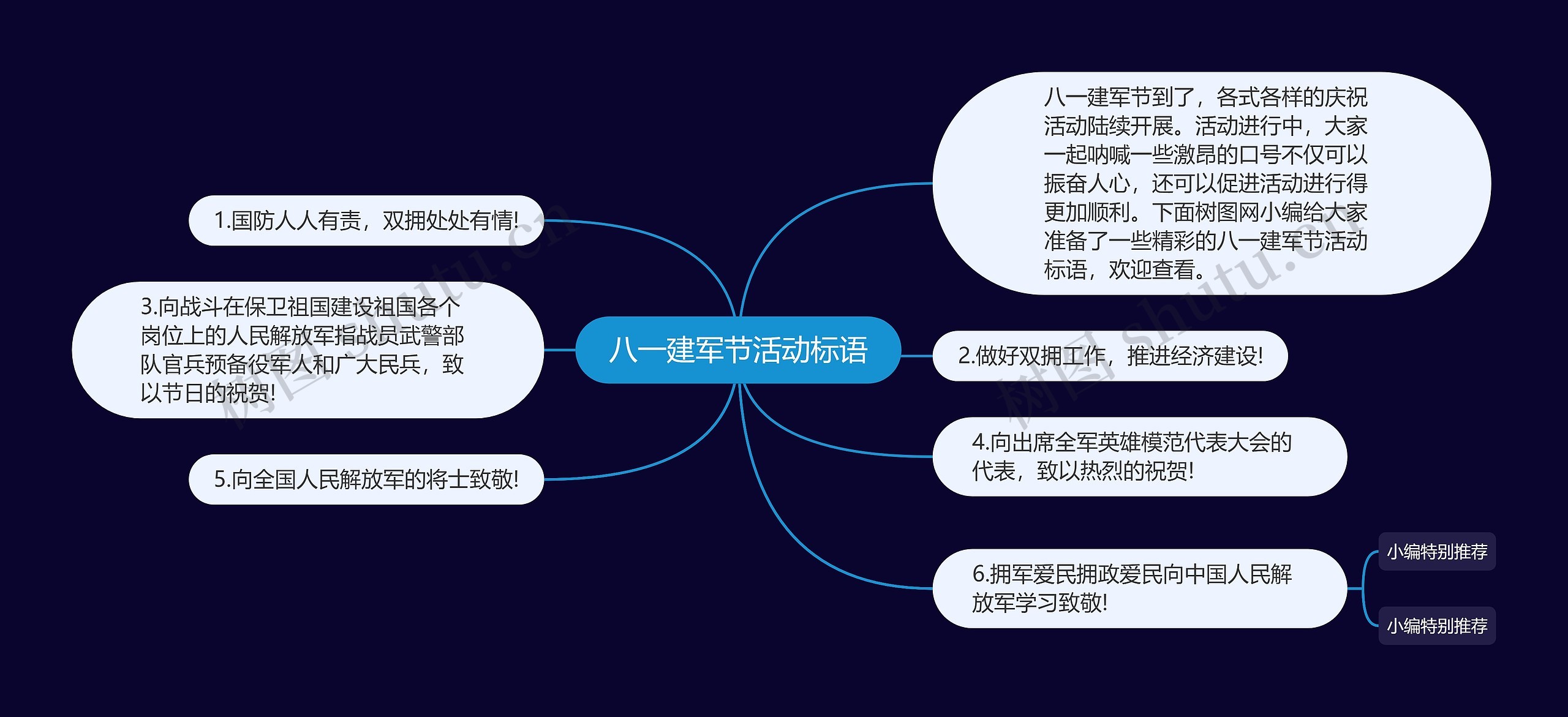 八一建军节活动标语

八一建军节到了，各式各样的庆祝活动陆续开展。活动进行中，大家一起呐喊一些激昂的口号不仅可以振奋人心，还可以促进活动进行得更加顺利。下面树图网小编给大家准备了一些精彩的八一建军节活动标语，欢迎查看。

1.国防人人有责，双拥处处有情!

2.做好双拥工作，推进经济建设!

3.向战斗在保卫祖国建设祖国各个岗位上的人民解放军指战员武警部队官兵预备役军人和广大民兵，致以节日的祝贺!

4.向出席全军英雄模范代表大会的代表，致以热烈的祝贺!

5.向全国人民解放军的将士致敬!

6.拥军爱民拥政爱民向中国人民解放军学习致敬!

小编特别推荐

小编特别推荐

树图 shutu.cn

树图 shutu.cn